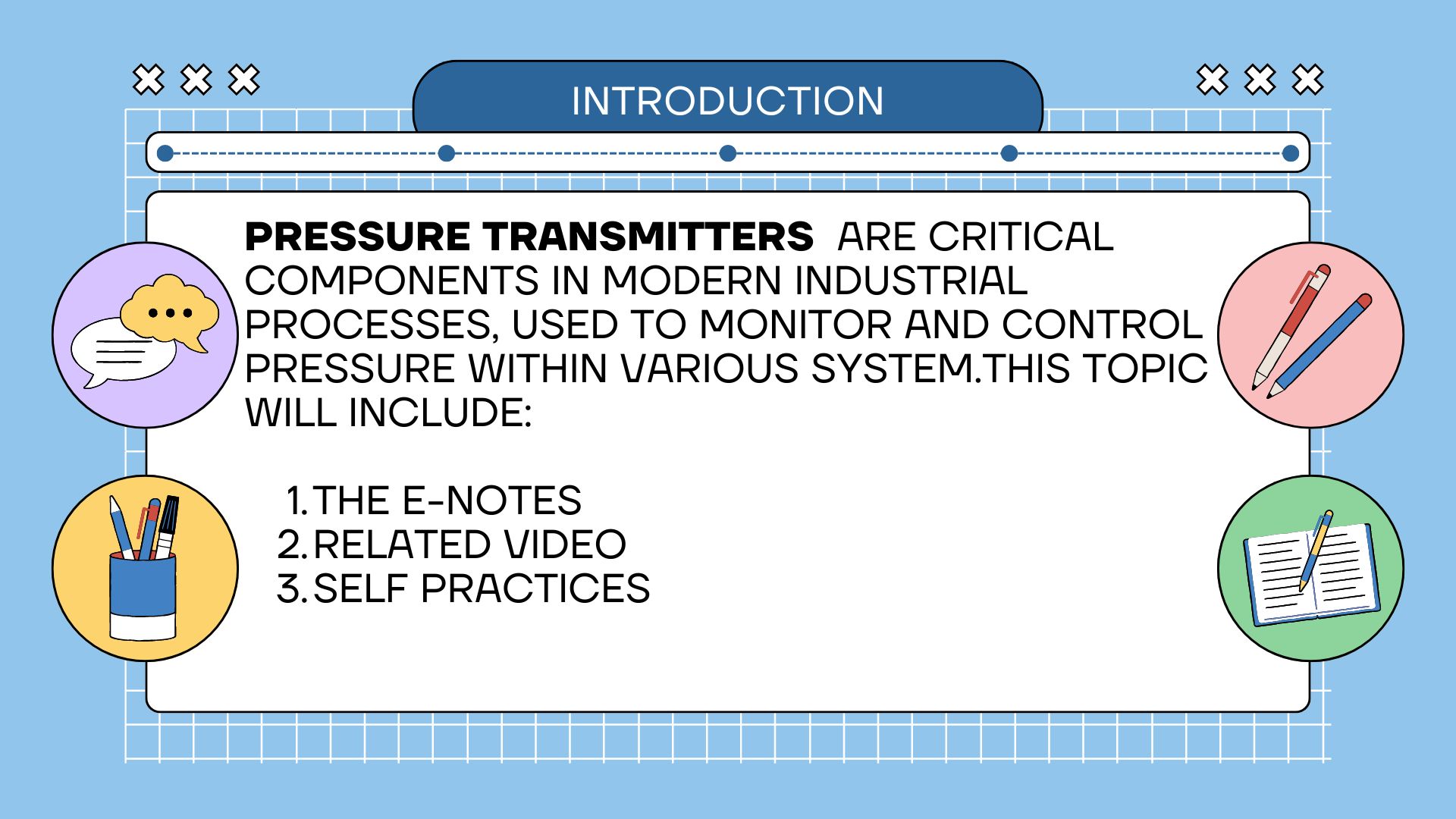 INTRODUCTION

PRESSURE TRANSMITTERS ARE CRITICAL COMPONENTS IN MODERN INDUSTRIAL PROCESSES, USED TO MONITOR AND CONTROL PRESSURE WITHIN VARIOUS SYSTEM.THIS TOPIC WILL INCLUDE:

1. THE E-NOTES
2. RELATED VIDEO
3. SELF PRACTICES